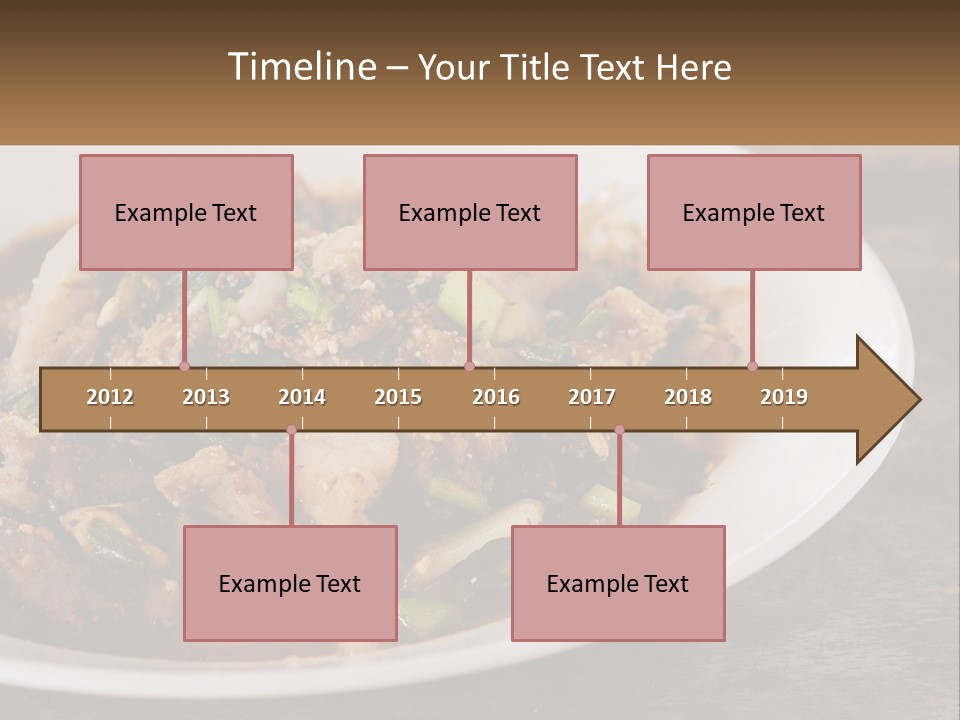 Timeline – Your Title Text Here

Example Text

Example Text

Example Text

2012 2013 2014 2015 2016 2017 2018 2019

Example Text

Example Text